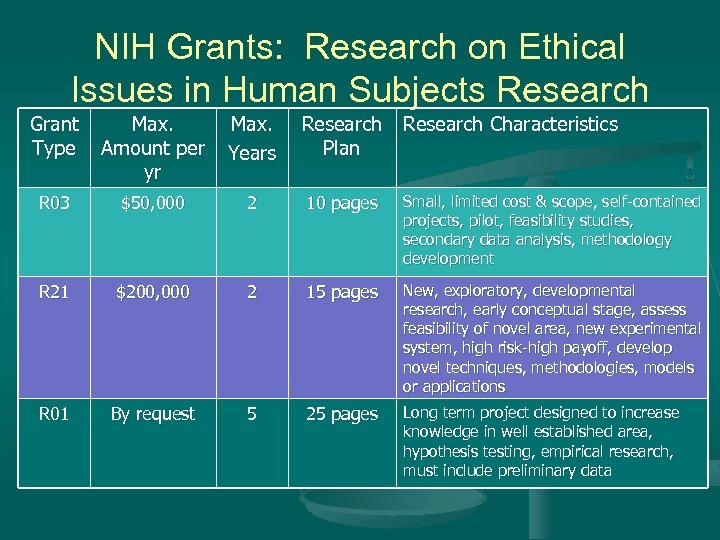 NIH Grants: Research on Ethical Issues in Human Subjects Research

| Grant Type | Max. Amount per yr | Max. Years | Research Plan | Research Characteristics |
|---|---|---|---|---|
| R03 | \$50,000 | 2 | 10 pages | Small, limited cost & scope, self-contained projects, pilot, feasibility studies, secondary data analysis, methodology development |
| R21 | \$200,000 | 2 | 15 pages | New, exploratory, developmental research, early conceptual stage, assess feasibility of novel area, new experimental system, high risk-high payoff, develop novel techniques, methodologies, models or applications |
| R01 | By request | 5 | 25 pages | Long term project designed to increase knowledge in well established area, hypothesis testing, empirical research, must include preliminary data |